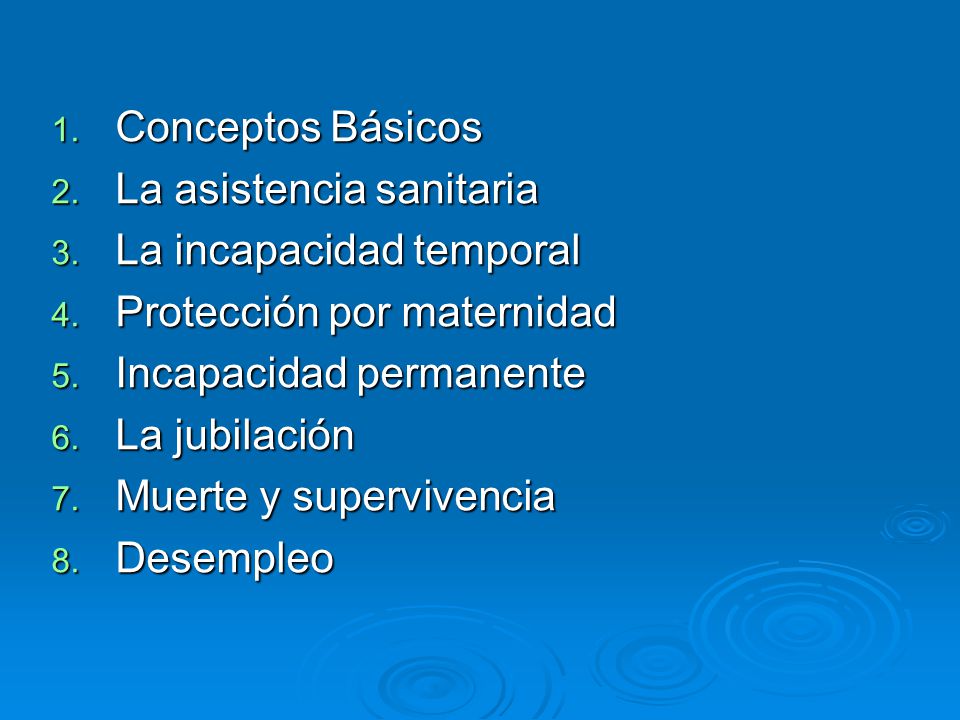 1. Conceptos Básicos
2. La asistencia sanitaria
3. La incapacidad temporal
4. Protección por maternidad
5. Incapacidad permanente
6. La jubilación
7. Muerte y supervivencia
8. Desempleo